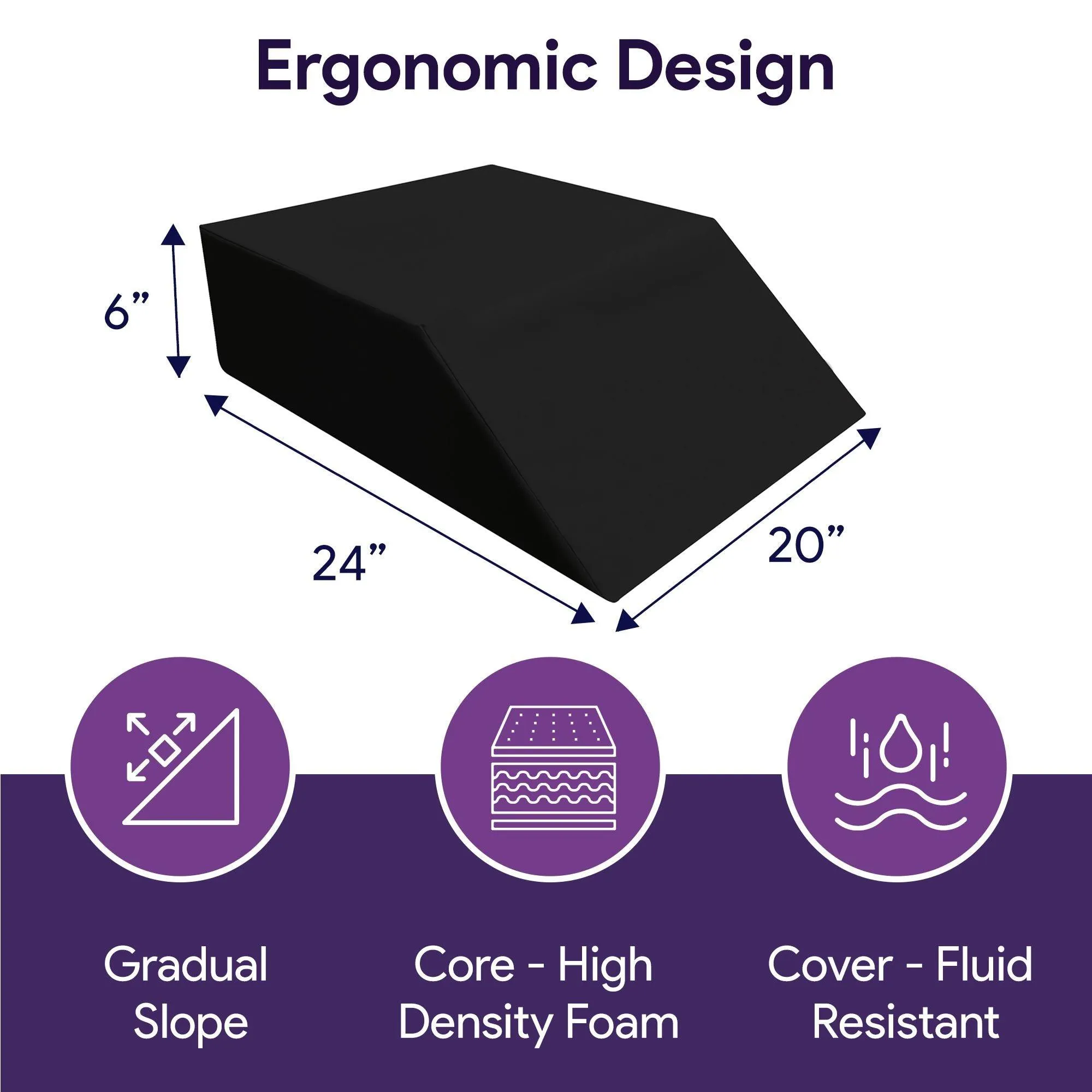 Ergonomic Design

6”

24”

20”

Gradual Slope

Core - High Density Foam

Cover - Fluid Resistant